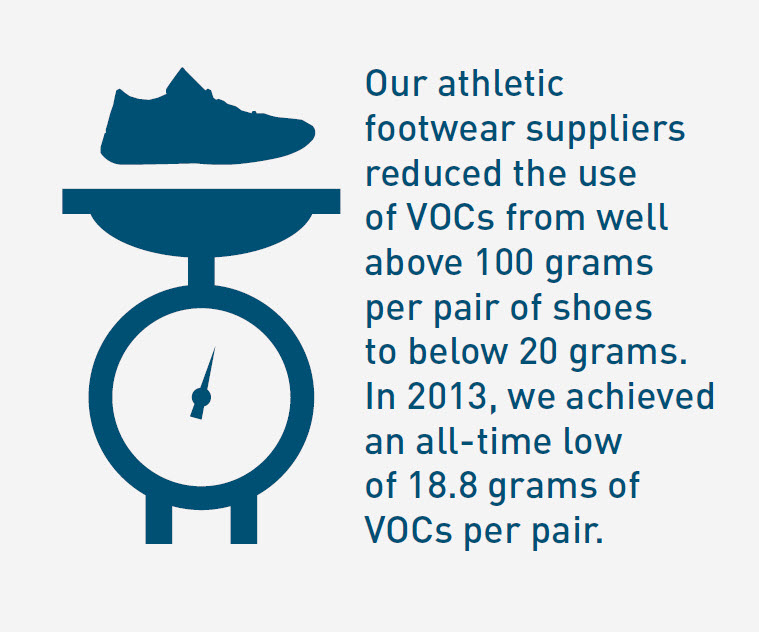 Our athletic footwear suppliers reduced the use of VOCs from well above 100 grams per pair of shoes to below 20 grams. In 2013, we achieved an all-time low of 18.8 grams of VOCs per pair.